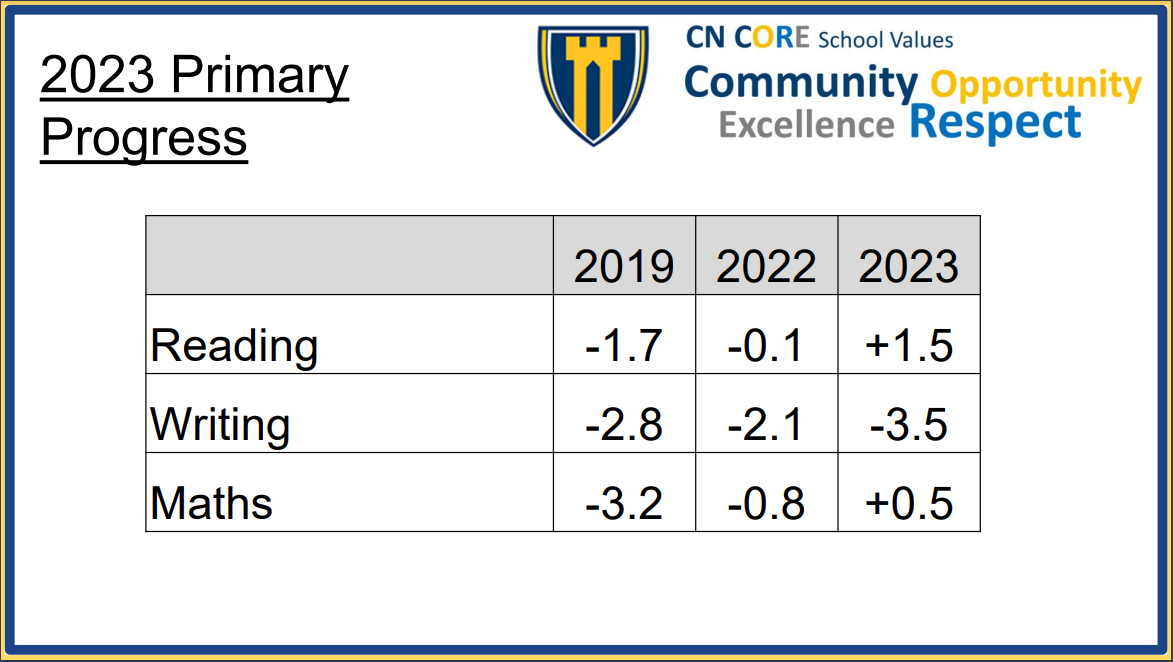 2023 Primary Progress

CN CORE School Values
Community Opportunity
Excellence Respect

| | 2019 | 2022 | 2023 |
|---|---|---|---|
| Reading | -1.7 | -0.1 | +1.5 |
| Writing | -2.8 | -2.1 | -3.5 |
| Maths | -3.2 | -0.8 | +0.5 |